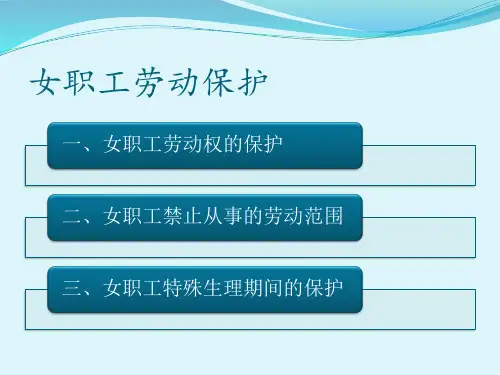 女职工劳动保护

一、女职工劳动权的保护

二、女职工禁止从事的劳动范围

三、女职工特殊生理期间的保护